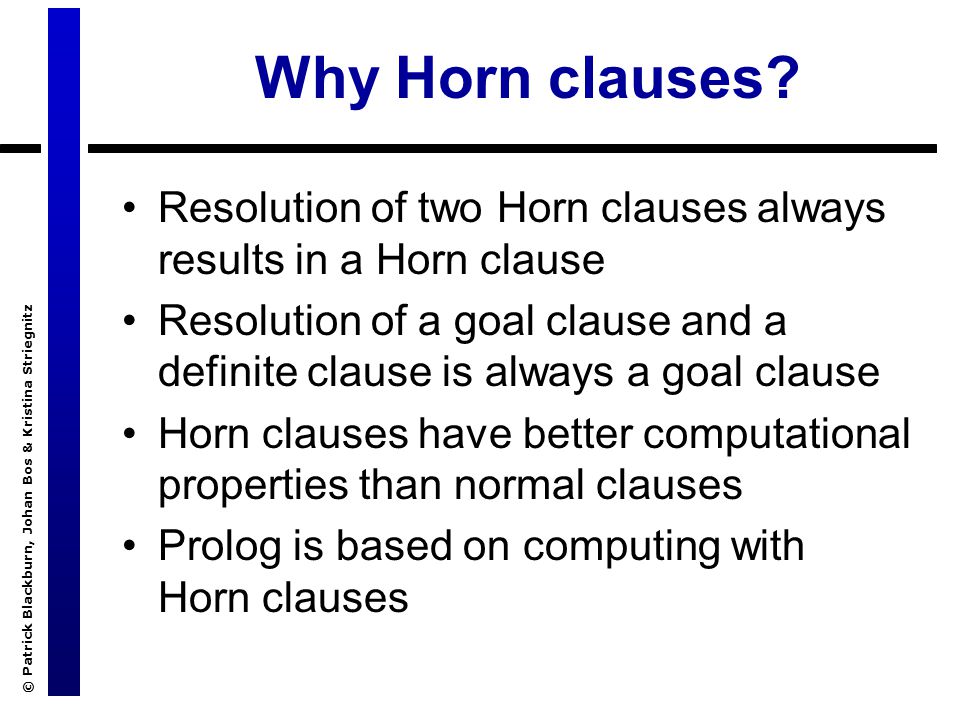 Why Horn clauses?

• Resolution of two Horn clauses always results in a Horn clause

• Resolution of a goal clause and a definite clause is always a goal clause

• Horn clauses have better computational properties than normal clauses

• Prolog is based on computing with Horn clauses

© Patrick Blackburn, Johan Bos & Kristina Striegnitz